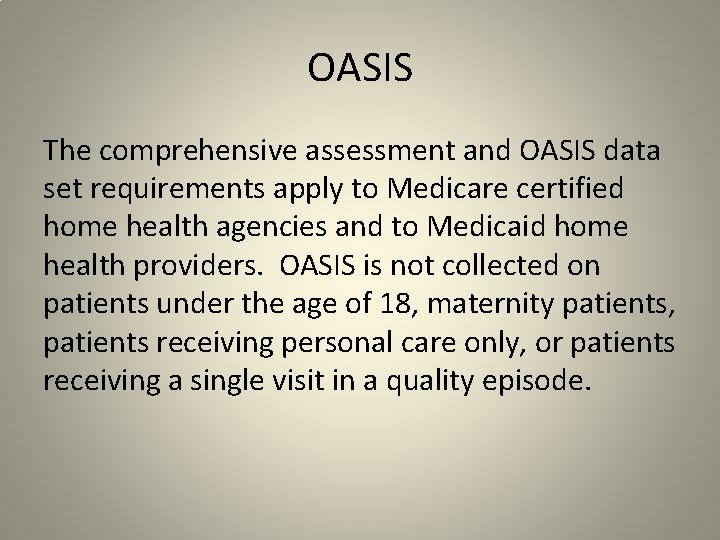 OASIS

The comprehensive assessment and OASIS data set requirements apply to Medicare certified home health agencies and to Medicaid home health providers.  OASIS is not collected on patients under the age of 18, maternity patients, patients receiving personal care only, or patients receiving a single visit in a quality episode.